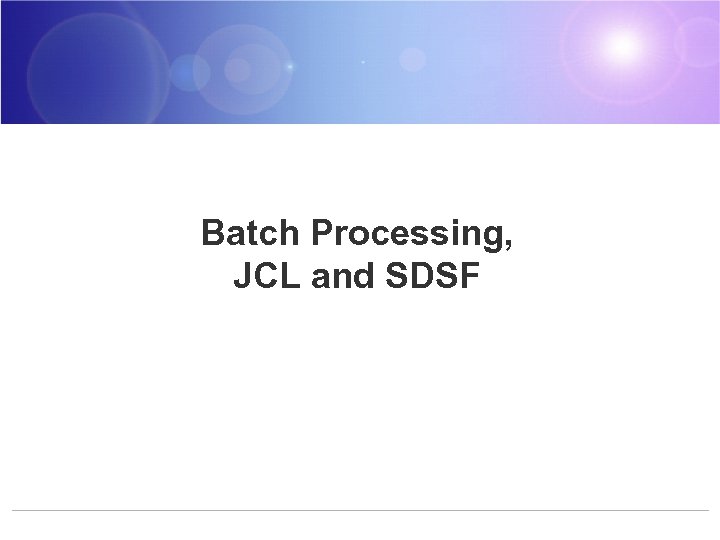 Batch Processing,
JCL and SDSF